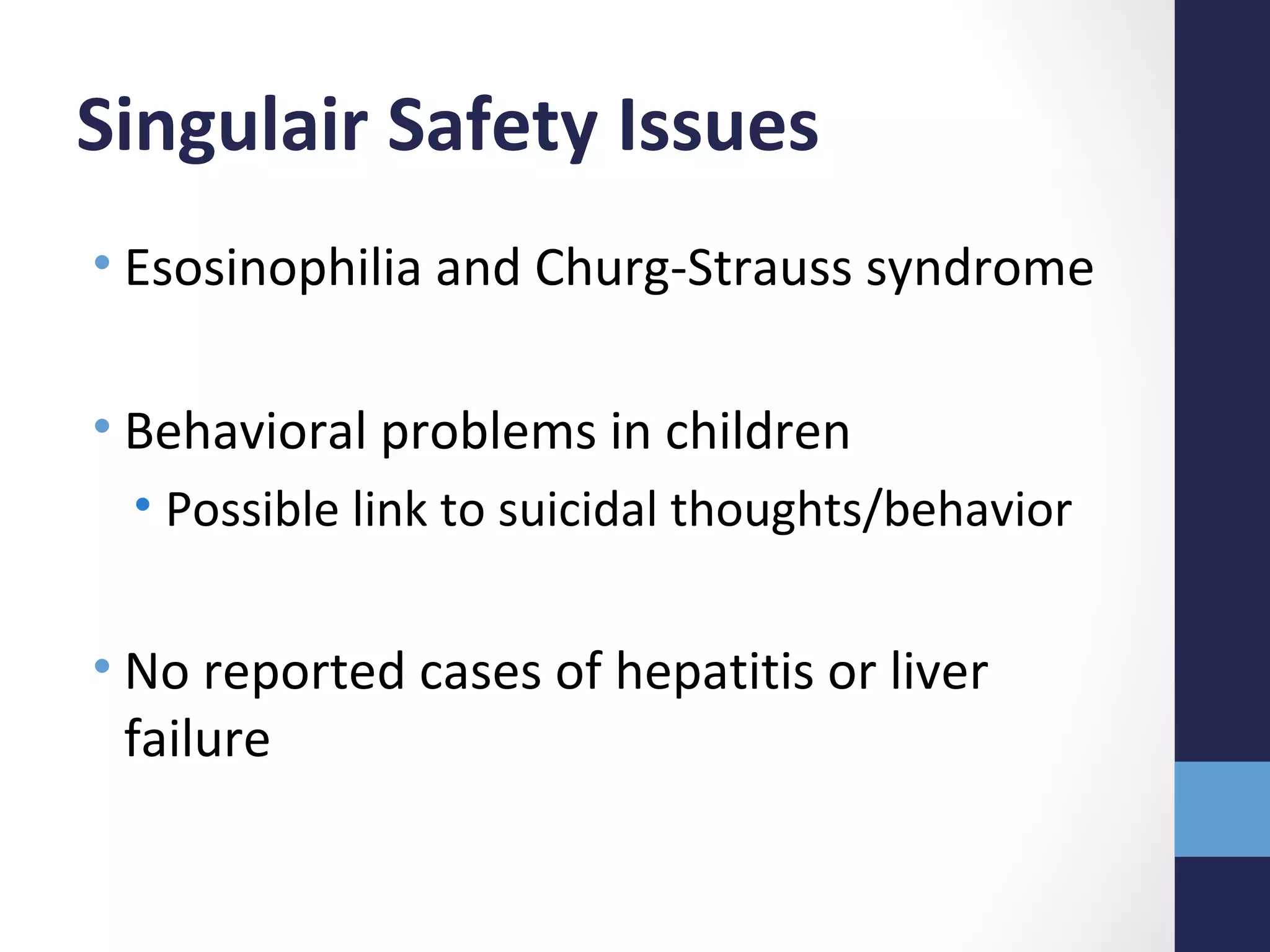 Singulair Safety Issues

• Esosinophilia and Churg-Strauss syndrome

• Behavioral problems in children
  • Possible link to suicidal thoughts/behavior

• No reported cases of hepatitis or liver failure